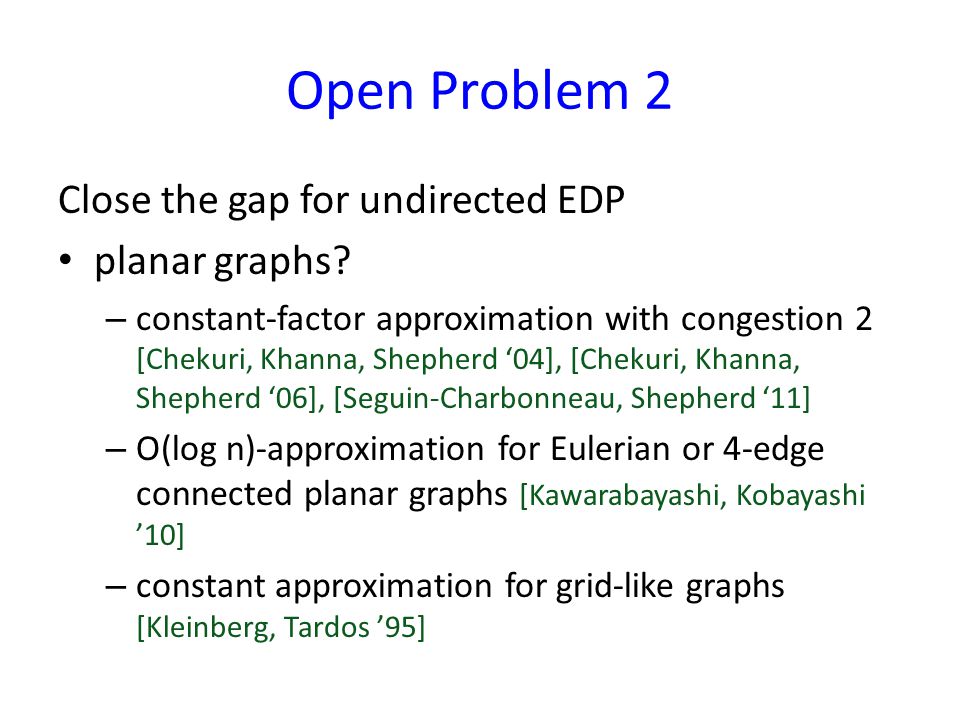 Open Problem 2

Close the gap for undirected EDP

• planar graphs?

– constant-factor approximation with congestion 2 [Chekuri, Khanna, Shepherd ‘04], [Chekuri, Khanna, Shepherd ‘06], [Seguin-Charbonneau, Shepherd ‘11]

– O(log n)-approximation for Eulerian or 4-edge connected planar graphs [Kawarabayashi, Kobayashi ’10]

– constant approximation for grid-like graphs [Kleinberg, Tardos ’95]